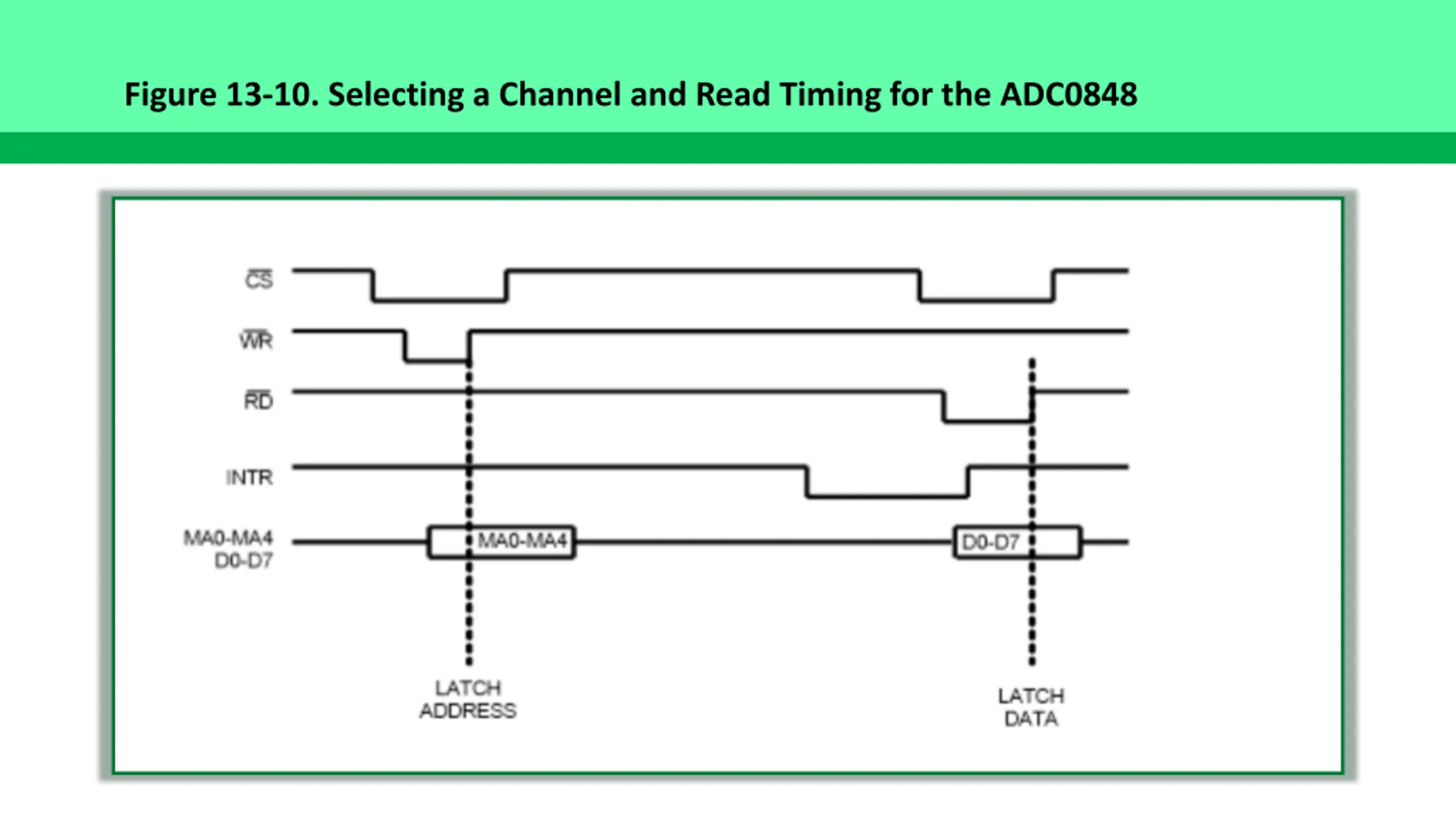 Figure 13-10. Selecting a Channel and Read Timing for the ADC0848

$\overline{CS}$

$\overline{WR}$

$\overline{RD}$

INTR

MA0-MA4
D0-D7

MA0-MA4

D0-D7

LATCH
ADDRESS

LATCH
DATA